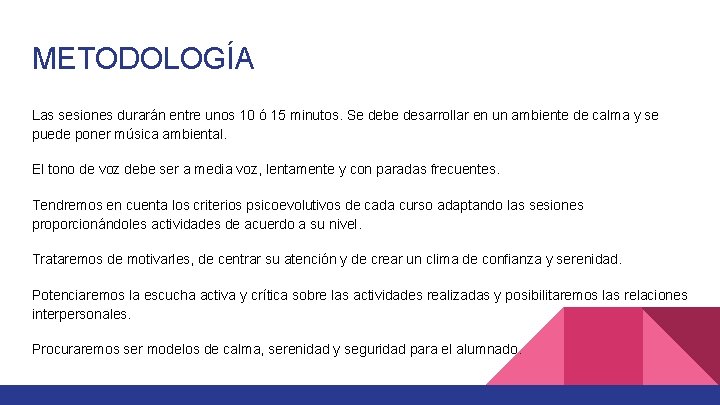 METODOLOGÍA

Las sesiones durarán entre unos 10 ó 15 minutos. Se debe desarrollar en un ambiente de calma y se puede poner música ambiental.

El tono de voz debe ser a media voz, lentamente y con paradas frecuentes.

Tendremos en cuenta los criterios psicoevolutivos de cada curso adaptando las sesiones proporcionándoles actividades de acuerdo a su nivel.

Trataremos de motivarles, de centrar su atención y de crear un clima de confianza y serenidad.

Potenciaremos la escucha activa y crítica sobre las actividades realizadas y posibilitaremos las relaciones interpersonales.

Procuraremos ser modelos de calma, serenidad y seguridad para el alumnado.